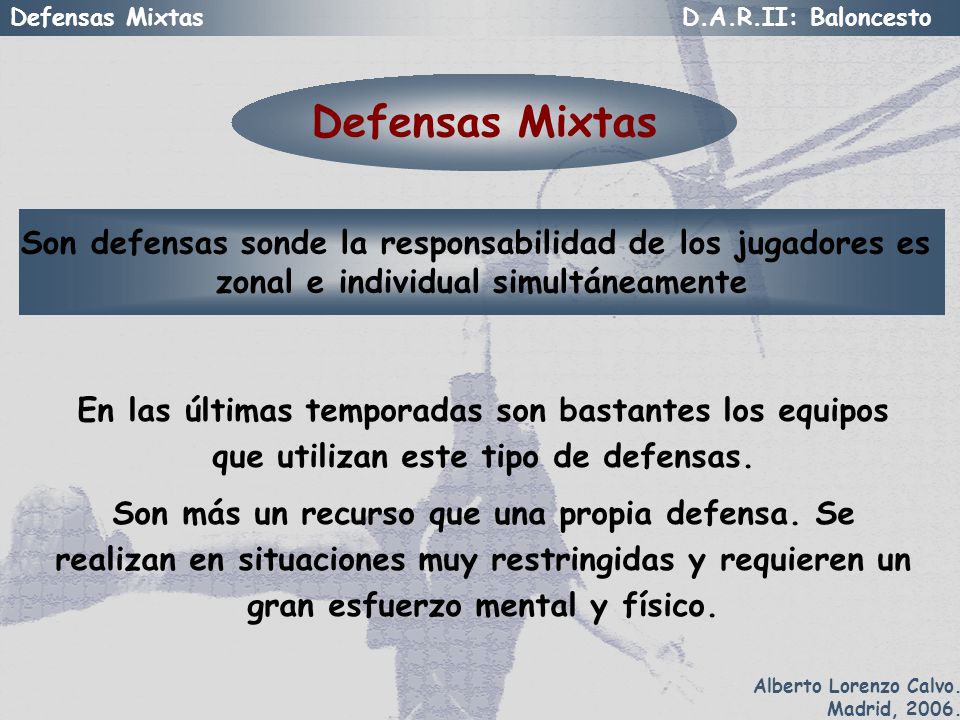 Defensas Mixtas

D.A.R.II: Baloncesto

Defensas Mixtas

Son defensas sonde la responsabilidad de los jugadores es zonal e individual simultáneamente

En las últimas temporadas son bastantes los equipos que utilizan este tipo de defensas.

Son más un recurso que una propia defensa. Se realizan en situaciones muy restringidas y requieren un gran esfuerzo mental y físico.

Alberto Lorenzo Calvo.
Madrid, 2006.